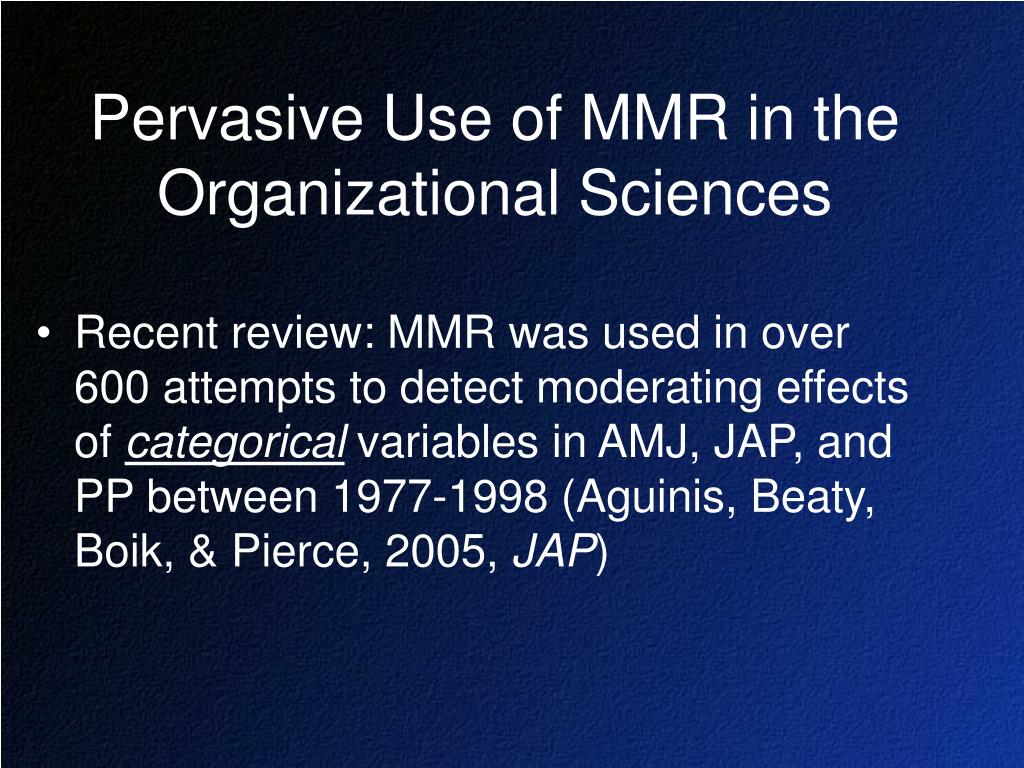 Pervasive Use of MMR in the Organizational Sciences

• Recent review: MMR was used in over 600 attempts to detect moderating effects of categorical variables in AMJ, JAP, and PP between 1977-1998 (Aguinis, Beaty, Boik, & Pierce, 2005, JAP)